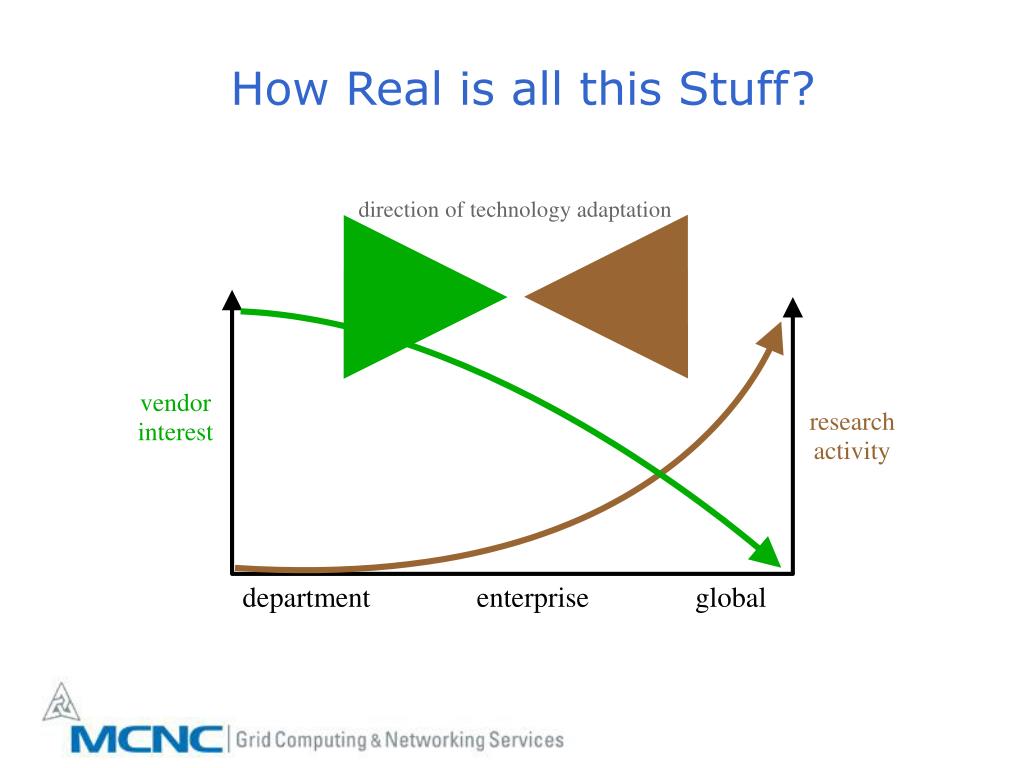 How Real is all this Stuff?

direction of technology adaptation

vendor interest

research activity

department

enterprise

global

MCNC | Grid Computing & Networking Services